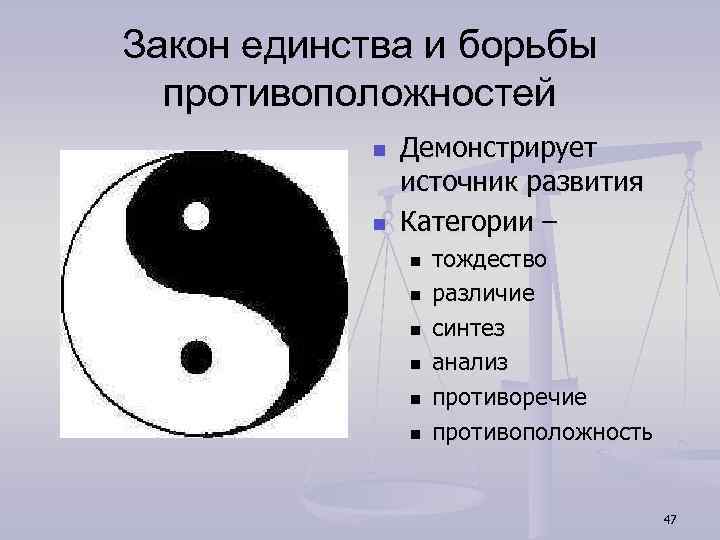 Закон единства и борьбы противоположностей

- Демонстрирует источник развития
- Категории –
  - тождество
  - различие
  - синтез
  - анализ
  - противоречие
  - противоположность

47